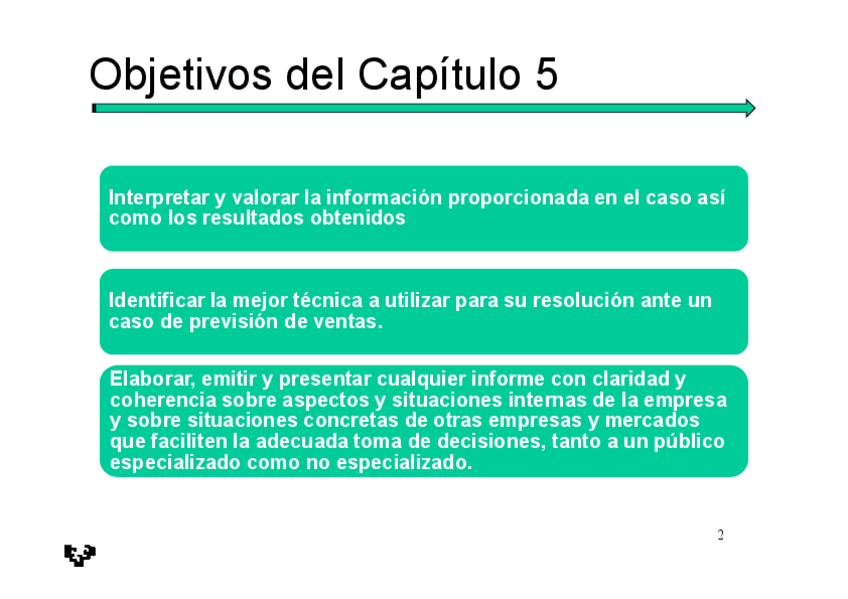 Objetivos del Capítulo 5

Interpretar y valorar la información proporcionada en el caso así como los resultados obtenidos

Identificar la mejor técnica a utilizar para su resolución ante un caso de previsión de ventas.

Elaborar, emitir y presentar cualquier informe con claridad y coherencia sobre aspectos y situaciones internas de la empresa y sobre situaciones concretas de otras empresas y mercados que faciliten la adecuada toma de decisiones, tanto a un público especializado como no especializado.

2